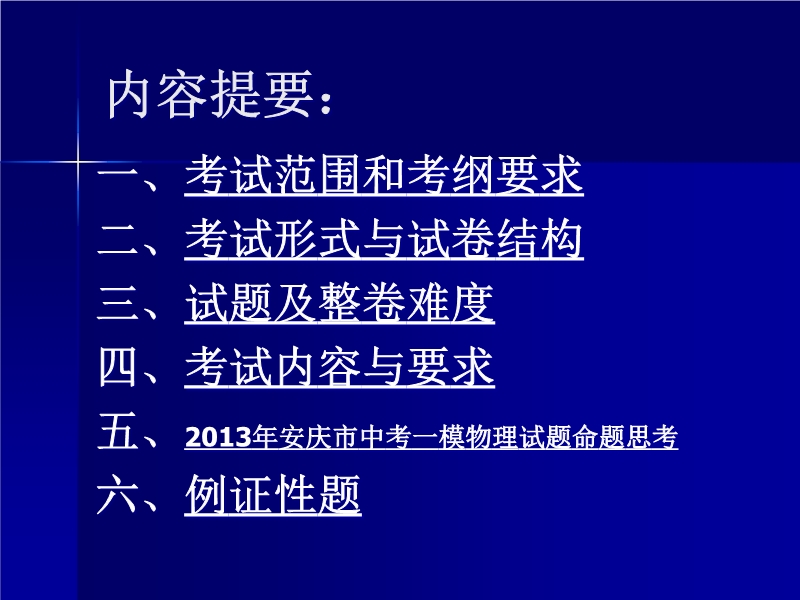 内容提要：

一、考试范围和考纲要求
二、考试形式与试卷结构
三、试题及整卷难度
四、考试内容与要求
五、2013年安庆市中考一模物理试题命题思考
六、例证性题